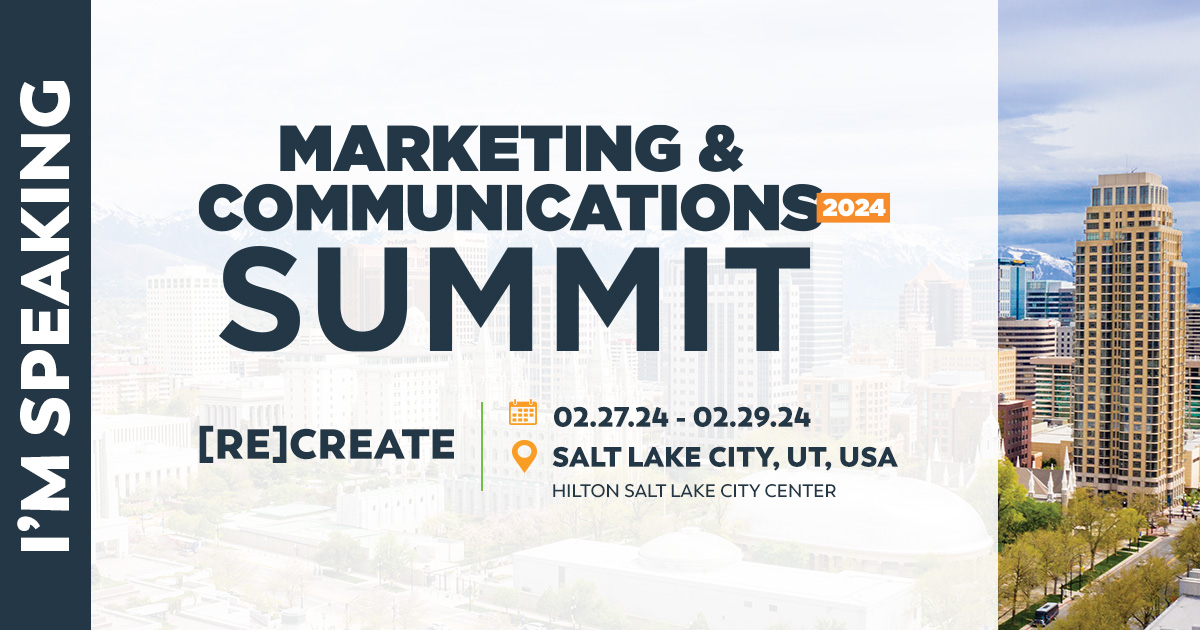 I'M SPEAKING

MARKETING & COMMUNICATIONS 2024 SUMMIT

[RE]CREATE

02.27.24 - 02.29.24

SALT LAKE CITY, UT, USA

HILTON SALT LAKE CITY CENTER